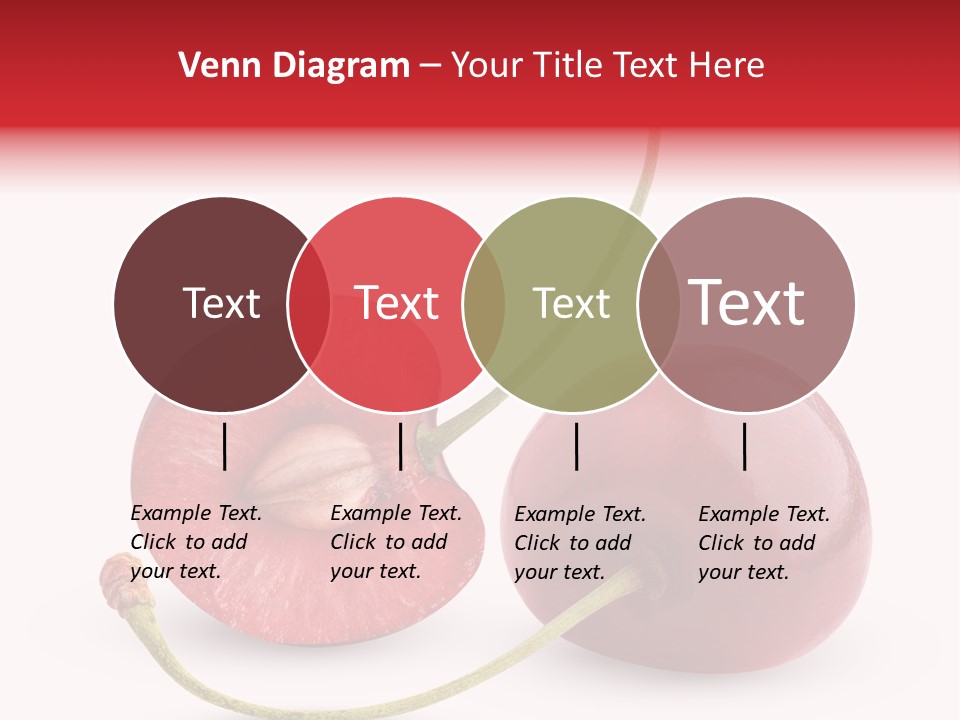 Venn Diagram – Your Title Text Here

Text

Text

Text

Text

Example Text. Click to add your text.

Example Text. Click to add your text.

Example Text. Click to add your text.

Example Text. Click to add your text.